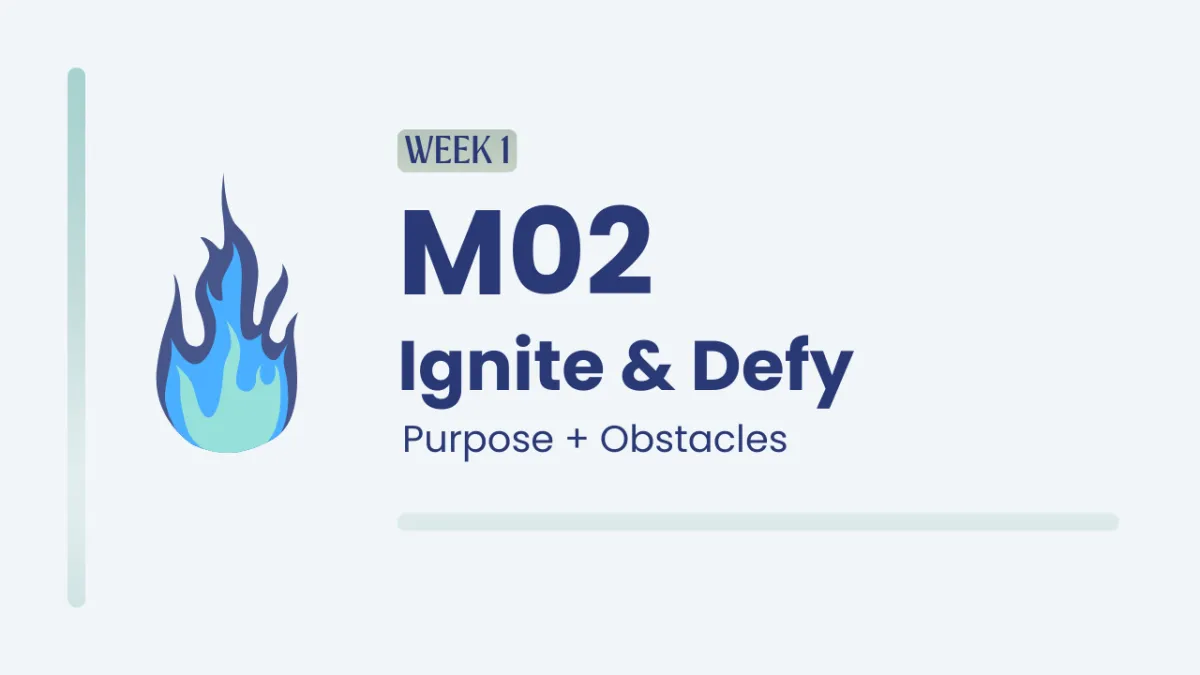 WEEK 1

M02

Ignite & Defy

Purpose + Obstacles